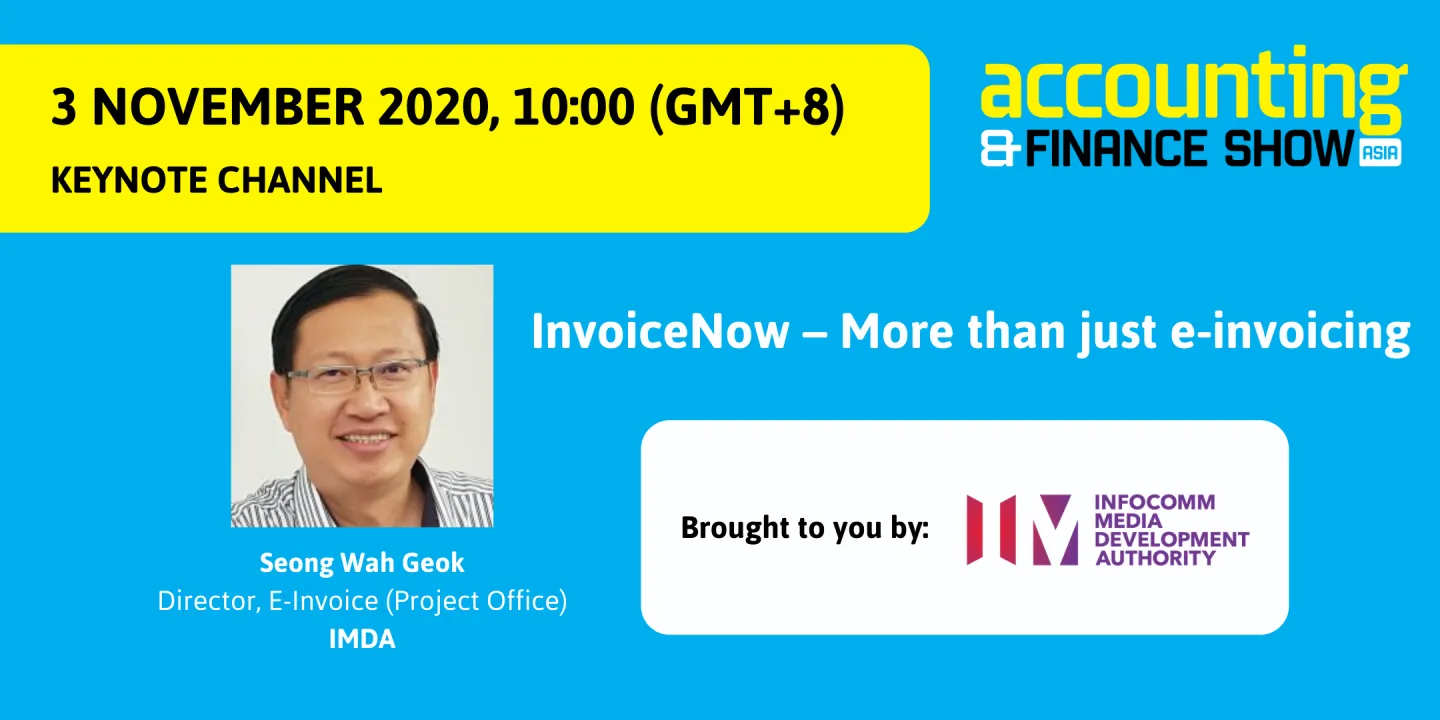 3 NOVEMBER 2020, 10:00 (GMT+8)
KEYNOTE CHANNEL

accounting & FINANCE SHOW ASIA

InvoiceNow – More than just e-invoicing

Seong Wah Geok
Director, E-Invoice (Project Office)
IMDA

Brought to you by:

INFOCOMM MEDIA DEVELOPMENT AUTHORITY